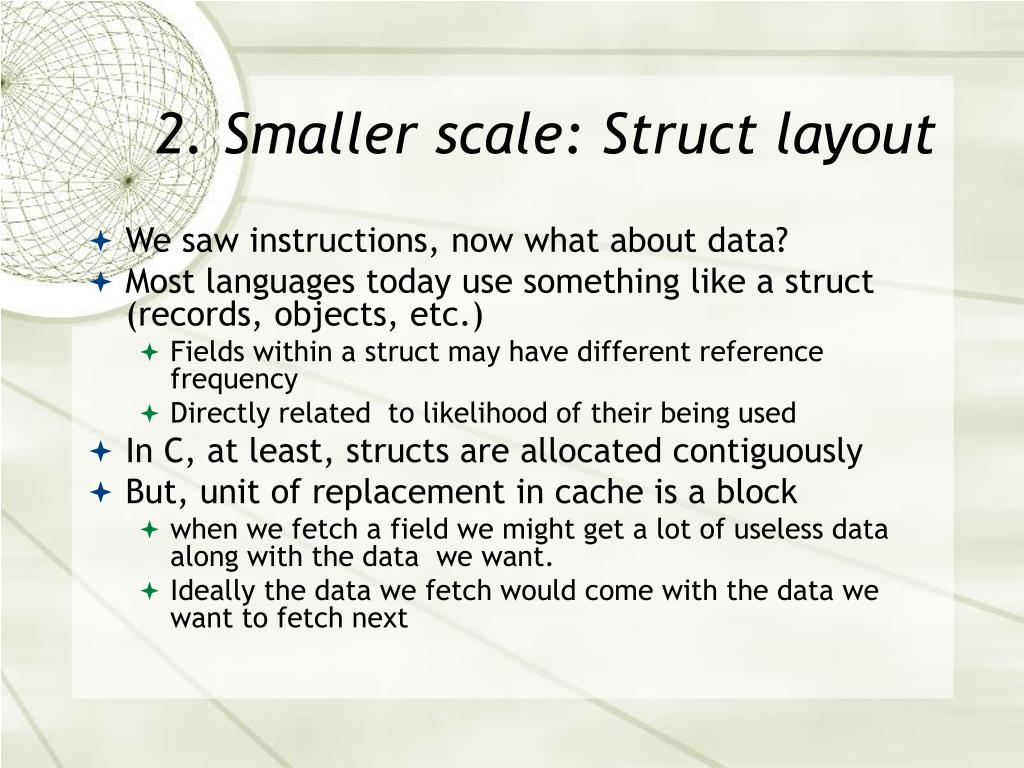 2. Smaller scale: Struct layout

We saw instructions, now what about data?

Most languages today use something like a struct (records, objects, etc.)

Fields within a struct may have different reference frequency

Directly related to likelihood of their being used

In C, at least, structs are allocated contiguously

But, unit of replacement in cache is a block

when we fetch a field we might get a lot of useless data along with the data we want.

Ideally the data we fetch would come with the data we want to fetch next